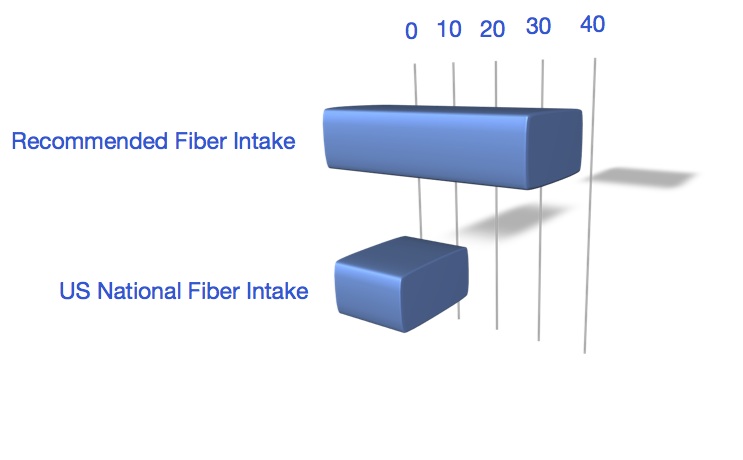 0 10 20 30 40

Recommended Fiber Intake

US National Fiber Intake